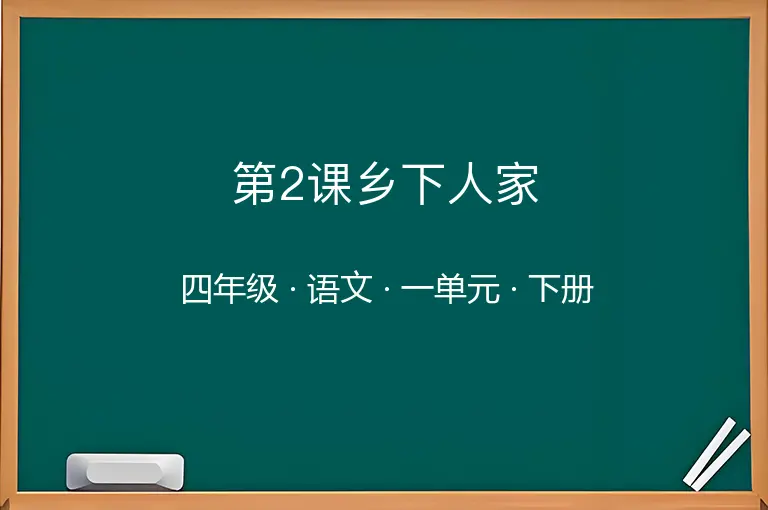 第2课乡下人家

四年级 · 语文 · 一单元 · 下册